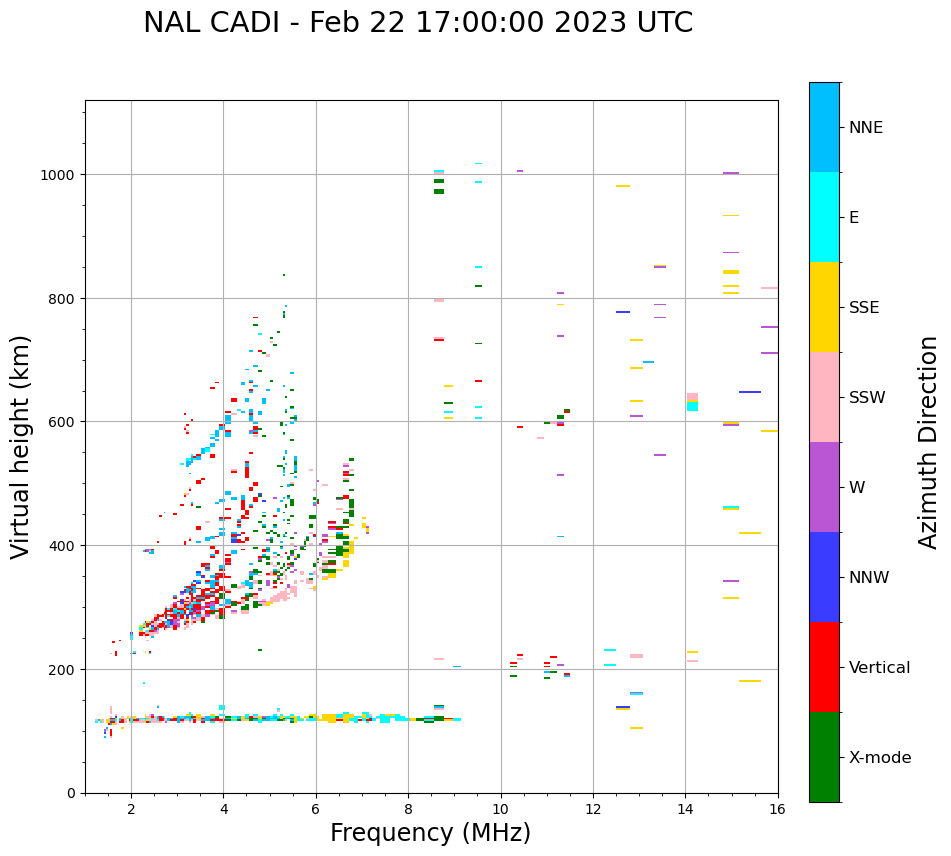 NAL CADI - Feb 22 17:00:00 2023 UTC

Virtual height (km)

1000
800
600
400
200
0

2
4
6
8
10
12
14
16

Frequency (MHz)

NNE
E
SSE
SSW
W
NNW
Vertical
X-mode

Azimuth Direction